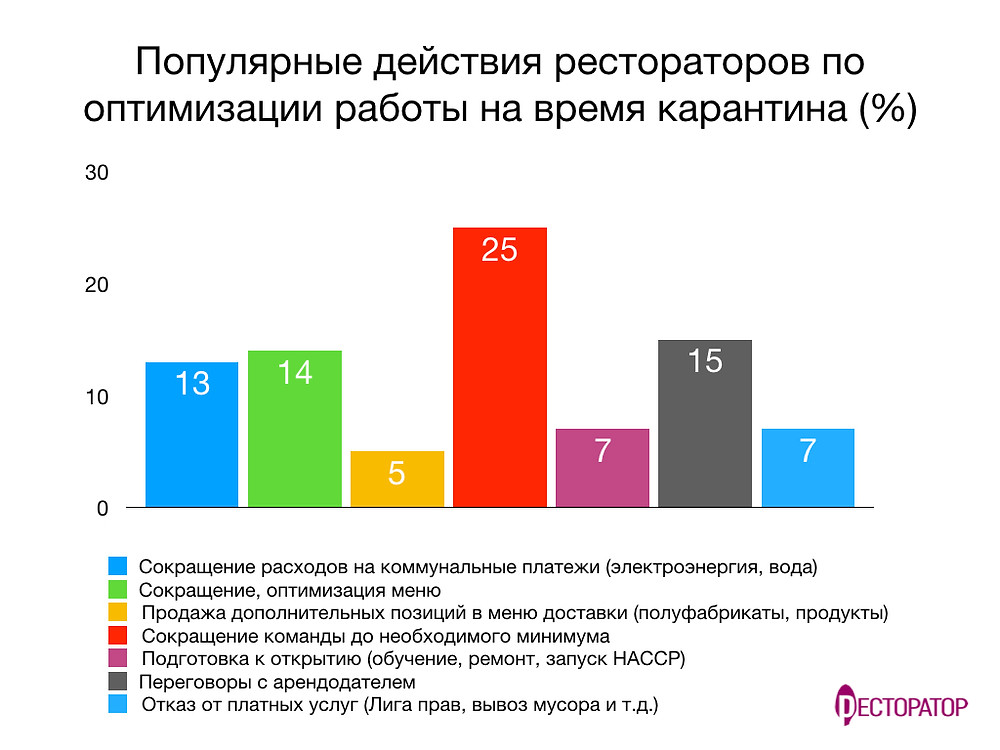 Популярные действия рестораторов по оптимизации работы на время карантина (%)

30
20
10
0

13
14
5
25
7
15
7

Сокращение расходов на коммунальные платежи (электроэнергия, вода)
Сокращение, оптимизация меню
Продажа дополнительных позиций в меню доставки (полуфабрикаты, продукты)
Сокращение команды до необходимого минимума
Подготовка к открытию (обучение, ремонт, запуск HACCP)
Переговоры с арендодателем
Отказ от платных услуг (Лига прав, вывоз мусора и т.д.)

РЕСТОРАТОР